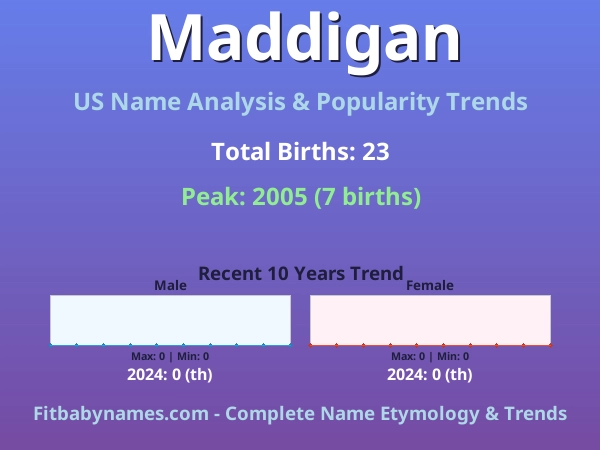 Maddigan

US Name Analysis & Popularity Trends

Total Births: 23

Peak: 2005 (7 births)

Recent 10 Years Trend

Male

Max: 0 | Min: 0

2024: 0 (th)

Female

Max: 0 | Min: 0

2024: 0 (th)

Fitbabynames.com - Complete Name Etymology & Trends